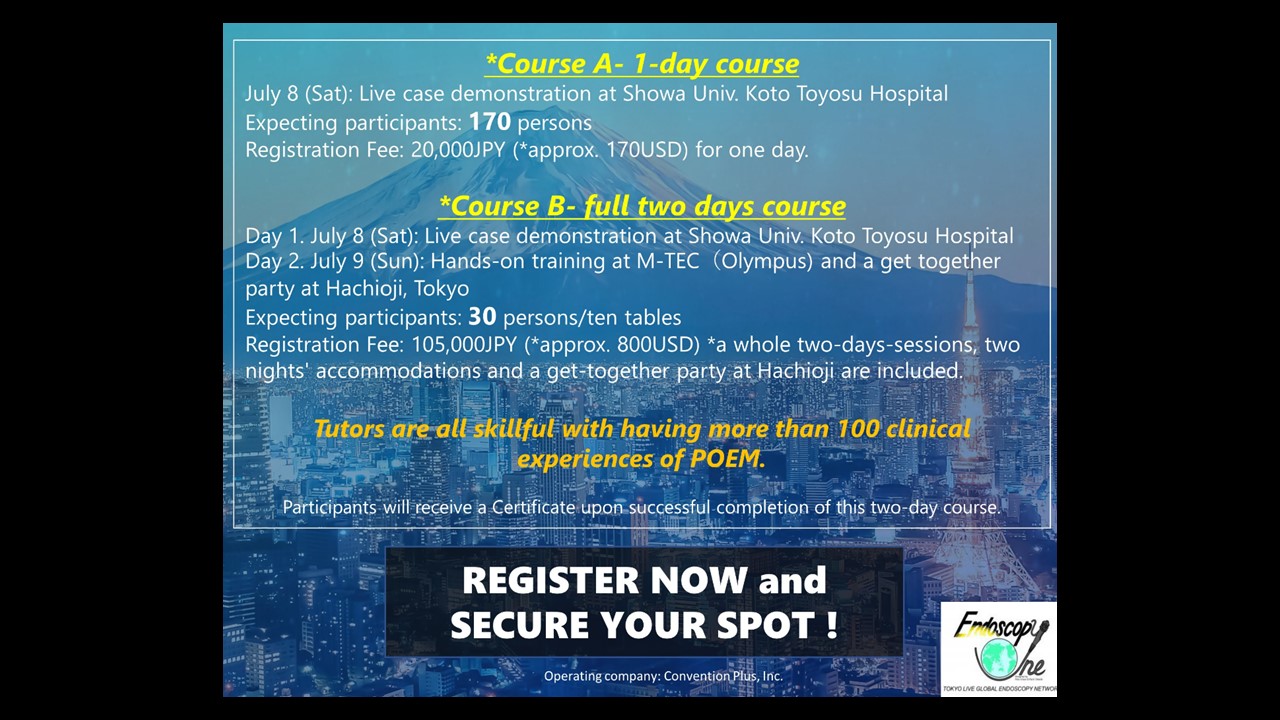 *Course A- 1-day course
July 8 (Sat): Live case demonstration at Showa Univ. Koto Toyosu Hospital
Expecting participants: 170 persons
Registration Fee: 20,000JPY (*approx. 170USD) for one day.

*Course B- full two days course
Day 1. July 8 (Sat): Live case demonstration at Showa Univ. Koto Toyosu Hospital
Day 2. July 9 (Sun): Hands-on training at M-TEC（Olympus) and a get together party at Hachioji, Tokyo
Expecting participants: 30 persons/ten tables
Registration Fee: 105,000JPY (*approx. 800USD) *a whole two-days-sessions, two nights' accommodations and a get-together party at Hachioji are included.

Tutors are all skillful with having more than 100 clinical experiences of POEM.

Participants will receive a Certificate upon successful completion of this two-day course.

REGISTER NOW and SECURE YOUR SPOT !

Operating company: Convention Plus, Inc.

Endoscopy One
TOKYO LIVE GLOBAL ENDOSCOPY NETWORK